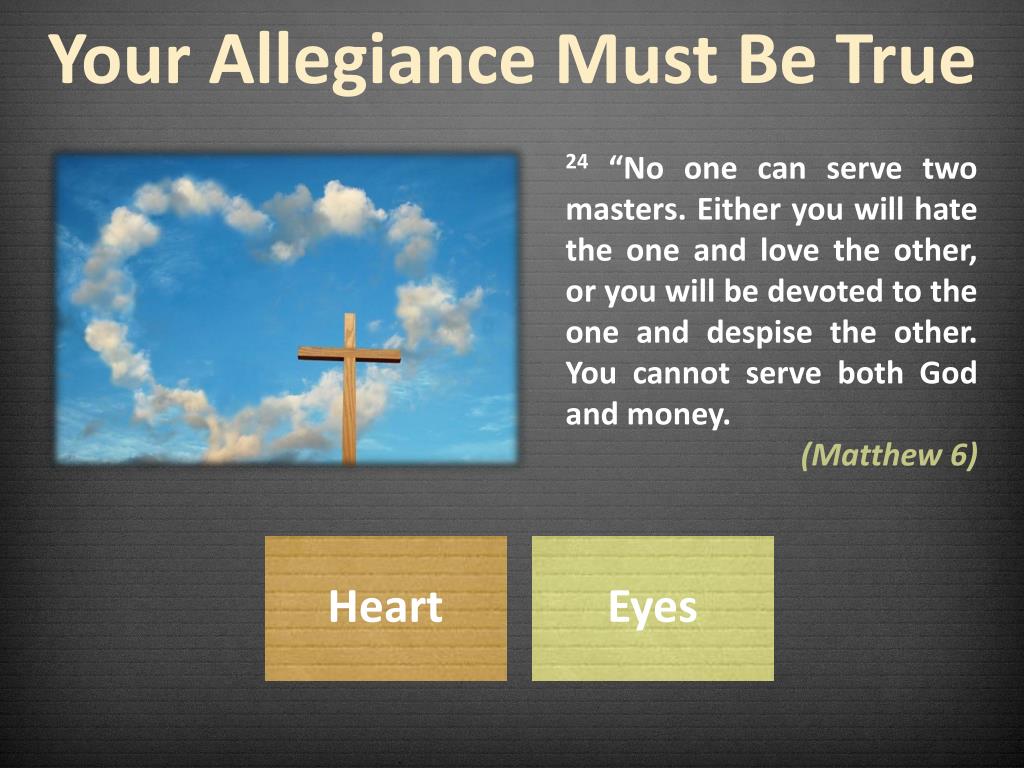 Your Allegiance Must Be True

$^{24}$ “No one can serve two masters. Either you will hate the one and love the other, or you will be devoted to the one and despise the other. You cannot serve both God and money.

(Matthew 6)

Heart

Eyes